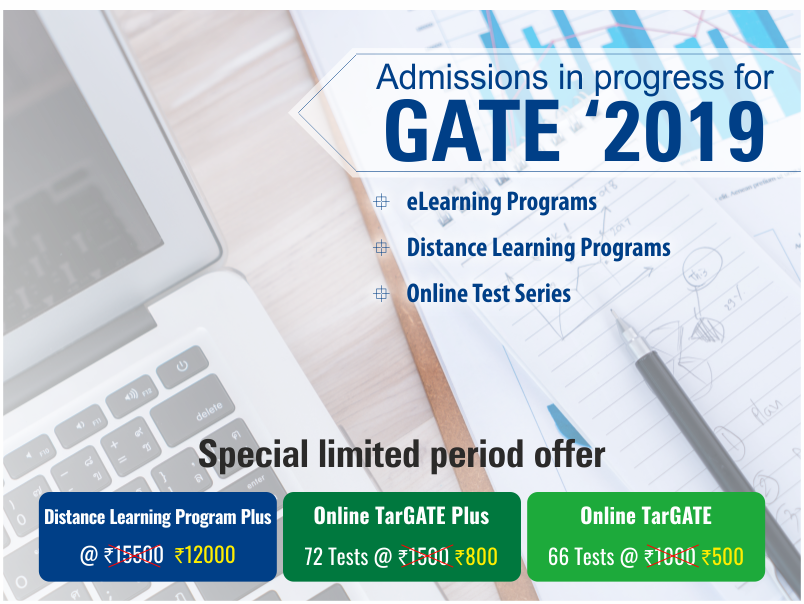 Admissions in progress for
GATE ‘2019

eLearning Programs

Distance Learning Programs

Online Test Series

Special limited period offer

Distance Learning Program Plus
@ ₹15500 ₹12000

Online TarGATE Plus
72 Tests @ ₹1500 ₹800

Online TarGATE
66 Tests @ ₹1000 ₹500